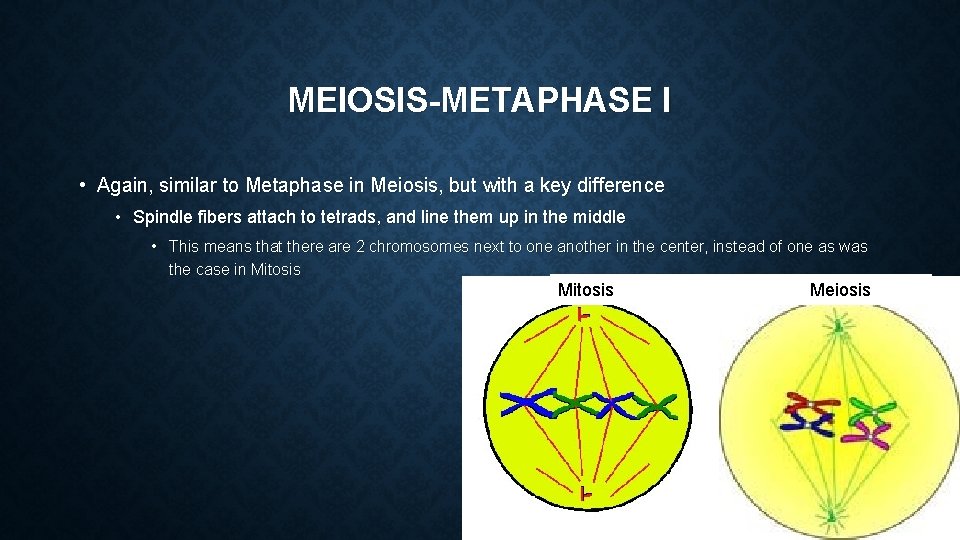 MEIOSIS-METAPHASE I

• Again, similar to Metaphase in Meiosis, but with a key difference

• Spindle fibers attach to tetrads, and line them up in the middle

• This means that there are 2 chromosomes next to one another in the center, instead of one as was the case in Mitosis

Mitosis

Meiosis